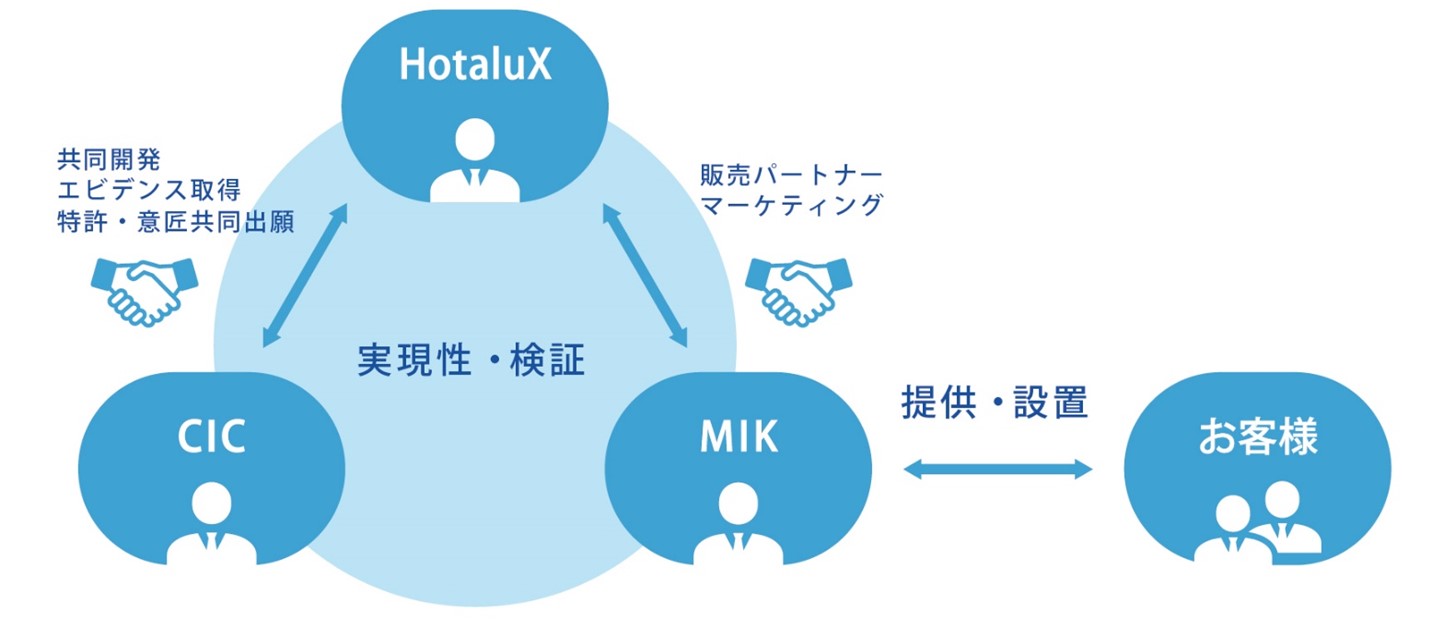 HotaluX

共同開発
エビデンス取得
特許・意匠共同出願

販売パートナー
マーケティング

実現性・検証

CIC

MIK

提供・設置

お客様